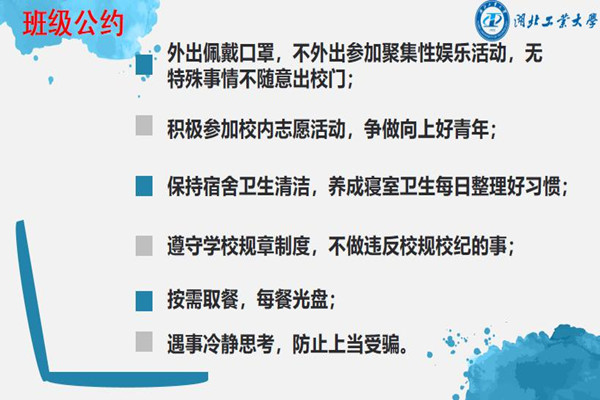 班级公约

湖北工業大學

外出佩戴口罩，不外出参加聚集性娱乐活动，无特殊事情不随意出校门；

积极参加校内志愿活动，争做向上好青年；

保持宿舍卫生清洁，养成寝室卫生每日整理好习惯；

遵守学校规章制度，不做违反校规校纪的事；

按需取餐，每餐光盘；

遇事冷静思考，防止上当受骗。